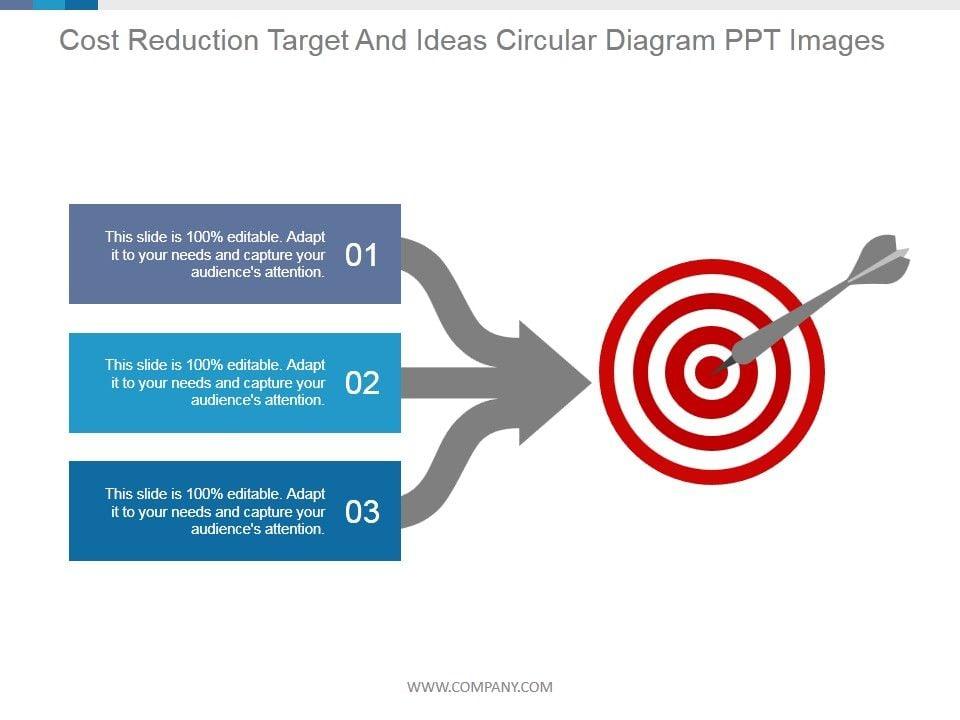 Cost Reduction Target And Ideas Circular Diagram PPT Images

This slide is 100% editable. Adapt it to your needs and capture your audience's attention.

01

This slide is 100% editable. Adapt it to your needs and capture your audience's attention.

02

This slide is 100% editable. Adapt it to your needs and capture your audience's attention.

03

WWW.COMPANY.COM